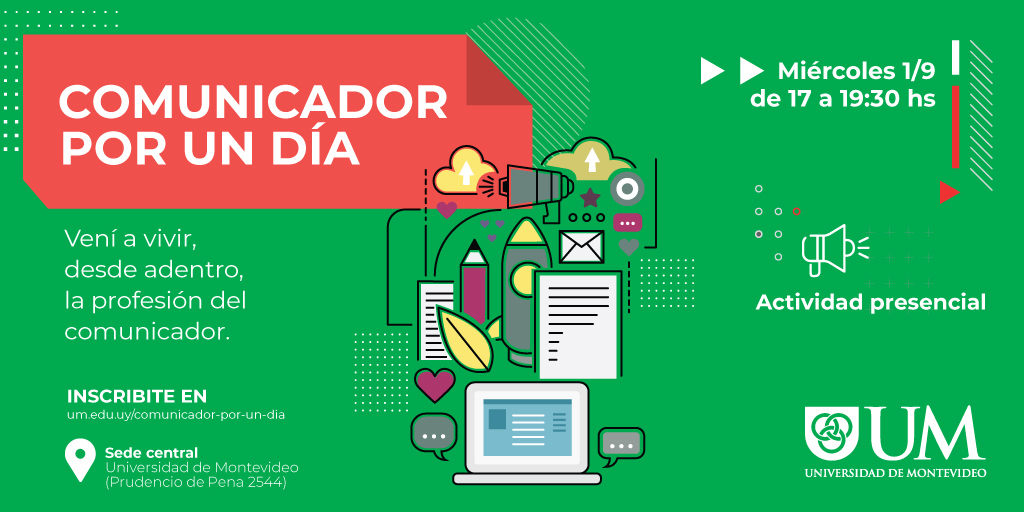 COMUNICADOR POR UN DÍA

Vení a vivir, desde adentro, la profesión del comunicador.

INSCRIBITE EN
um.edu.uy/comunicador-por-un-dia

Sede central
Universidad de Montevideo
(Prudencio de Pena 2544)

Miércoles 1/9
de 17 a 19:30 hs

Actividad presencial

UM
UNIVERSIDAD DE MONTEVIDEO